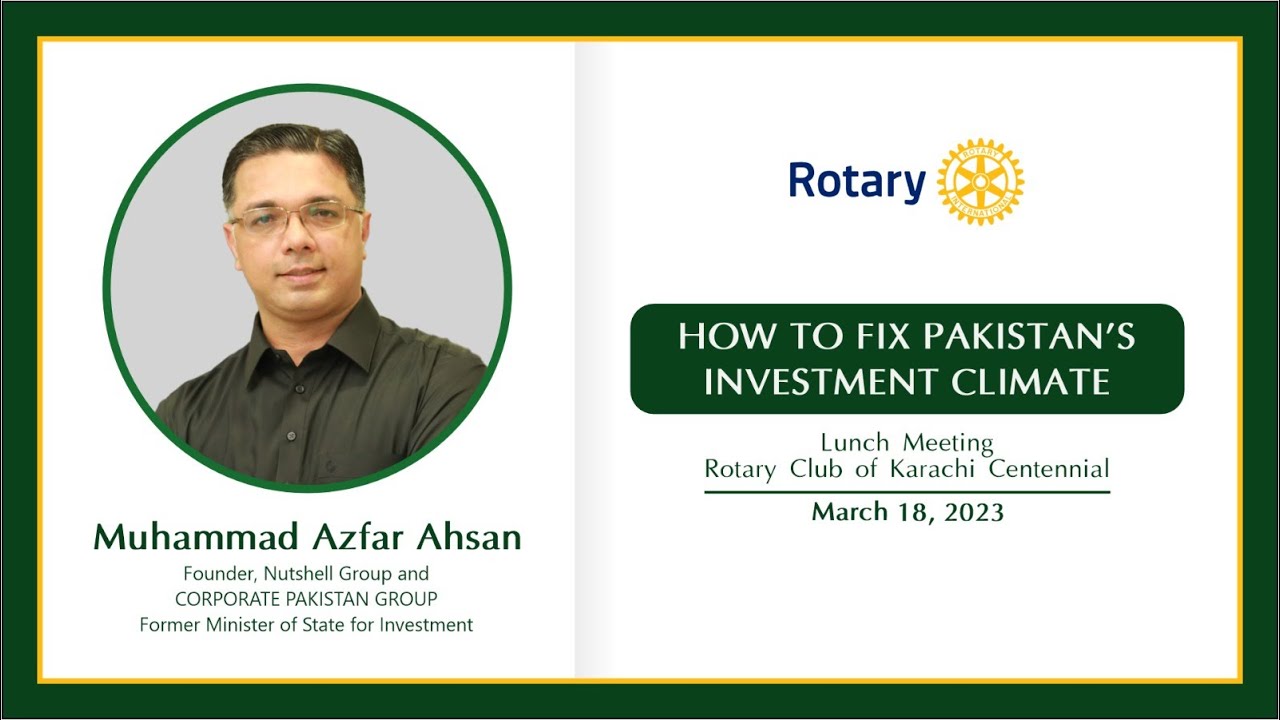 Muhammad Azfar Ahsan
Founder, Nutshell Group and
CORPORATE PAKISTAN GROUP
Former Minister of State for Investment

Rotary ROTARY INTERNATIONAL

HOW TO FIX PAKISTAN'S INVESTMENT CLIMATE

Lunch Meeting
Rotary Club of Karachi Centennial
March 18, 2023